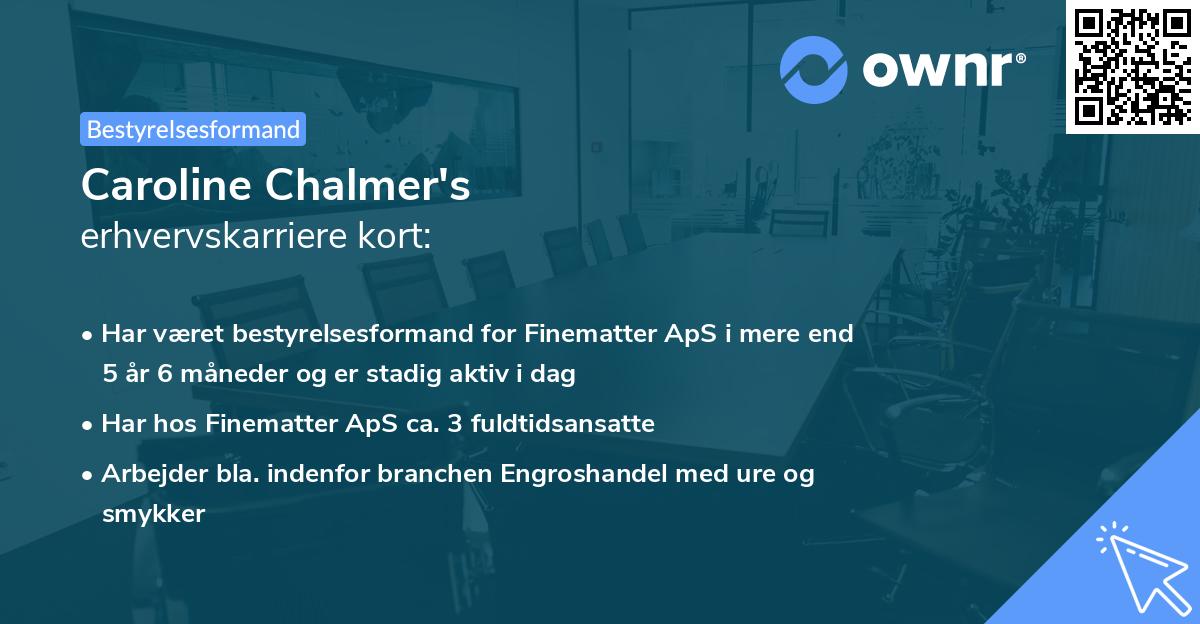 ownr®

Bestyrelsesformand

Caroline Chalmer's
erhvervskarriere kort:

• Har været bestyrelsesformand for Finematter ApS i mere end 5 år 6 måneder og er stadig aktiv i dag
• Har hos Finematter ApS ca. 3 fuldtidsansatte
• Arbejder bla. indenfor branchen Engroshandel med ure og smykker